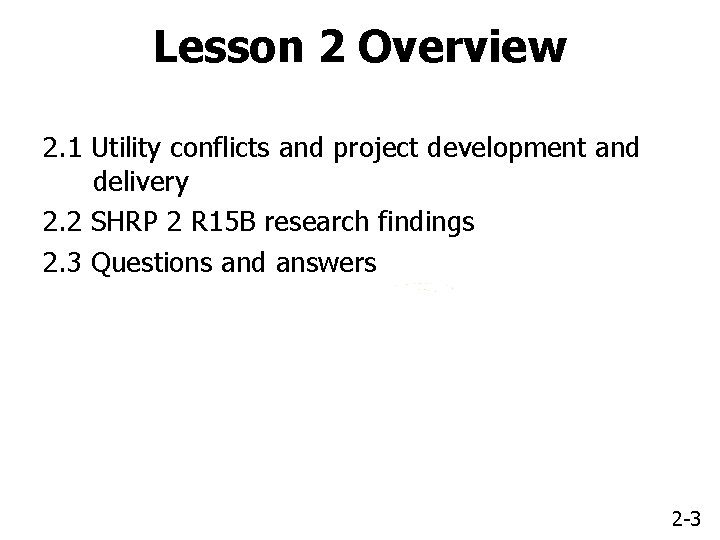 Lesson 2 Overview

2.1 Utility conflicts and project development and delivery

2.2 SHRP 2 R15B research findings

2.3 Questions and answers

2-3